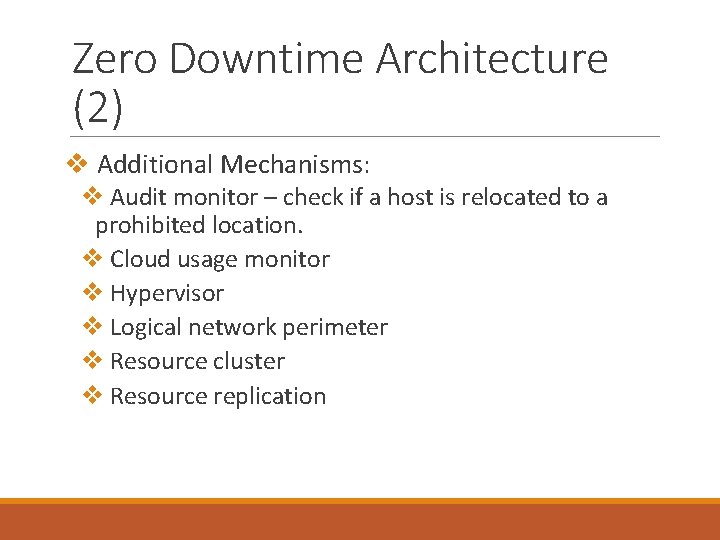 Zero Downtime Architecture (2)

❖ Additional Mechanisms:

❖ Audit monitor – check if a host is relocated to a prohibited location.

❖ Cloud usage monitor

❖ Hypervisor

❖ Logical network perimeter

❖ Resource cluster

❖ Resource replication